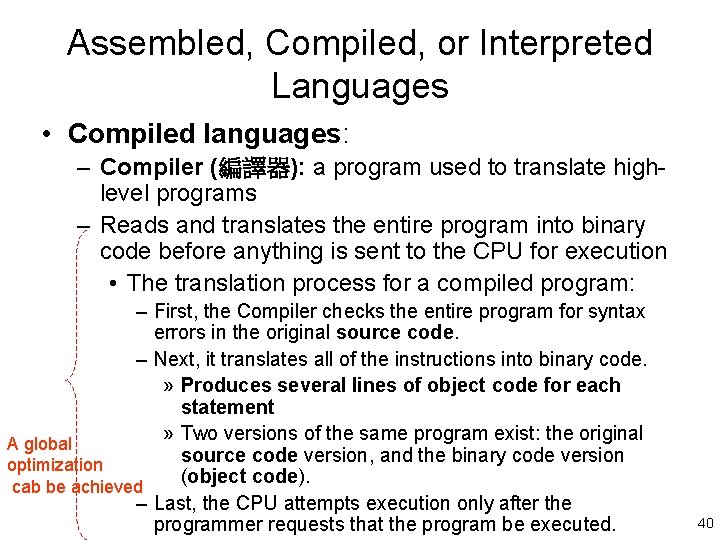 Assembled, Compiled, or Interpreted Languages

• Compiled languages:

– Compiler (編譯器): a program used to translate high-level programs

– Reads and translates the entire program into binary code before anything is sent to the CPU for execution

• The translation process for a compiled program:

– First, the Compiler checks the entire program for syntax errors in the original source code.

– Next, it translates all of the instructions into binary code.

» Produces several lines of object code for each statement

» Two versions of the same program exist: the original source code version, and the binary code version (object code).

– Last, the CPU attempts execution only after the programmer requests that the program be executed.

A global optimization cab be achieved

40